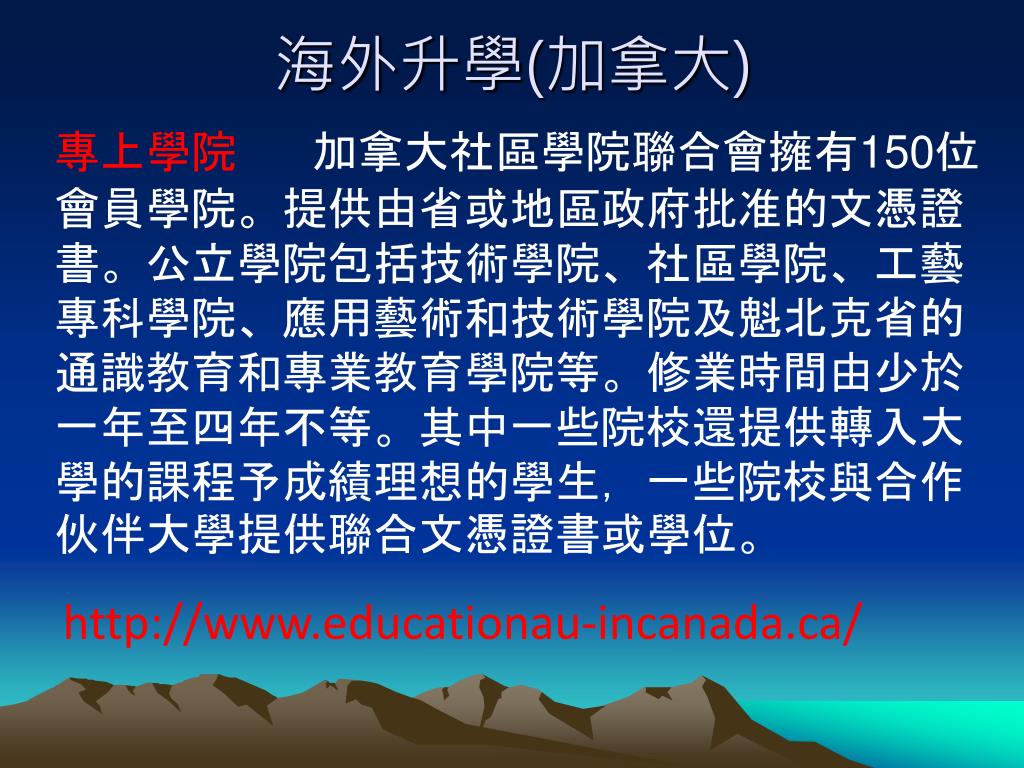 海外升學(加拿大)

專上學院　加拿大社區學院聯合會擁有150位會員學院。提供由省或地區政府批准的文憑證書。公立學院包括技術學院、社區學院、工藝專科學院、應用藝術和技術學院及魁北克省的通識教育和專業教育學院等。修業時間由少於一年至四年不等。其中一些院校還提供轉入大學的課程予成績理想的學生，一些院校與合作伙伴大學提供聯合文憑證書或學位。

http://www.educationau-incanada.ca/